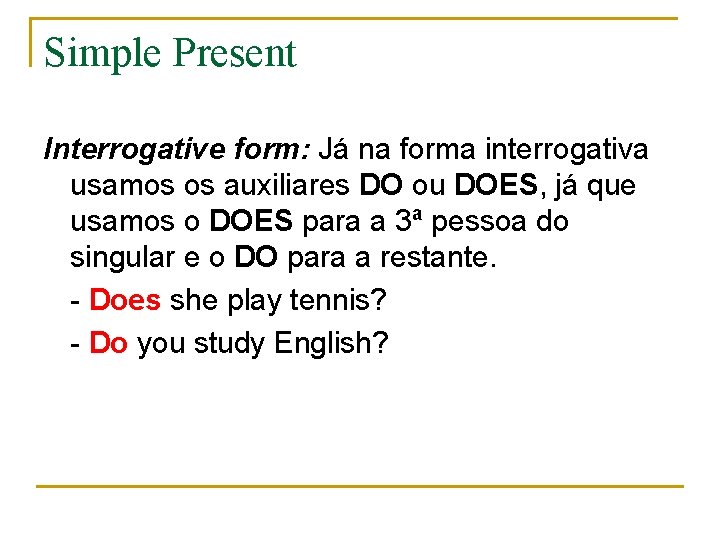 Simple Present

Interrogative form: Já na forma interrogativa usamos os auxiliares DO ou DOES, já que usamos o DOES para a 3ª pessoa do singular e o DO para a restante.

- Does she play tennis?

- Do you study English?